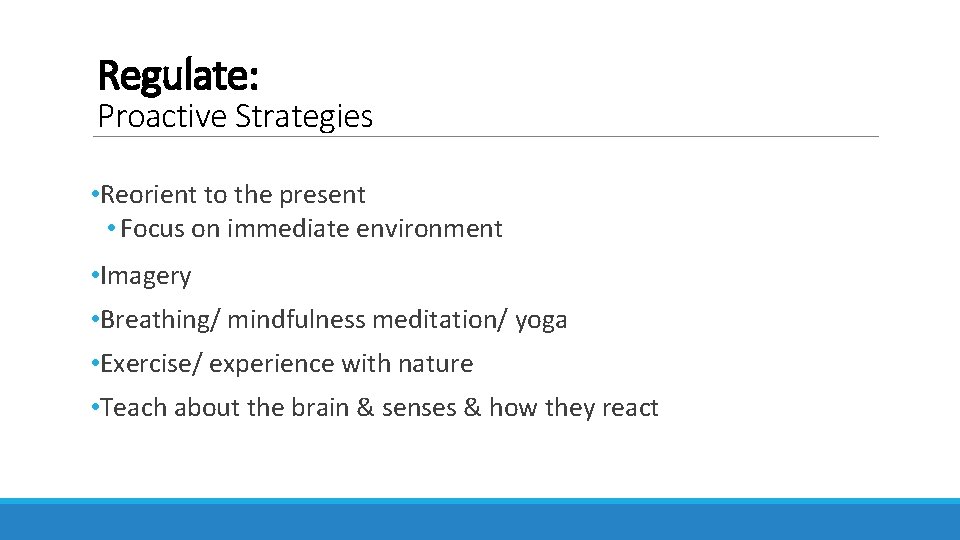 Regulate:
Proactive Strategies

•Reorient to the present
  • Focus on immediate environment

•Imagery

•Breathing/ mindfulness meditation/ yoga

•Exercise/ experience with nature

•Teach about the brain & senses & how they react